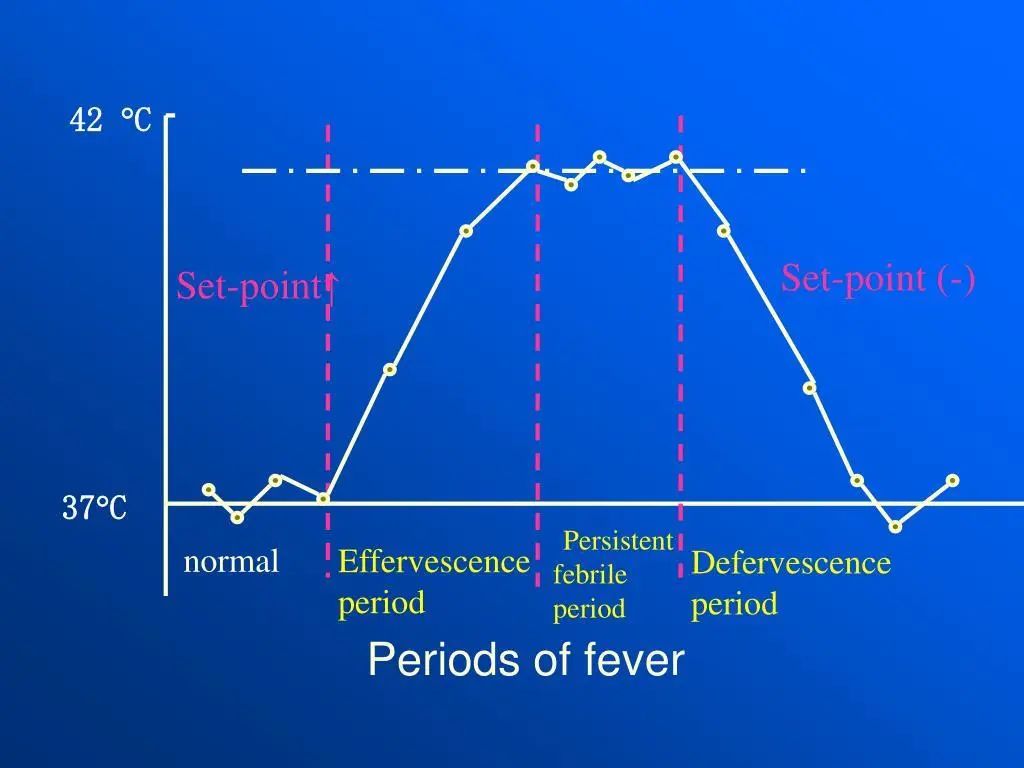 42 ℃

Set-point↑

Set-point (-)

37℃

normal

Effervescence period

Persistent febrile period

Defervescence period

Periods of fever